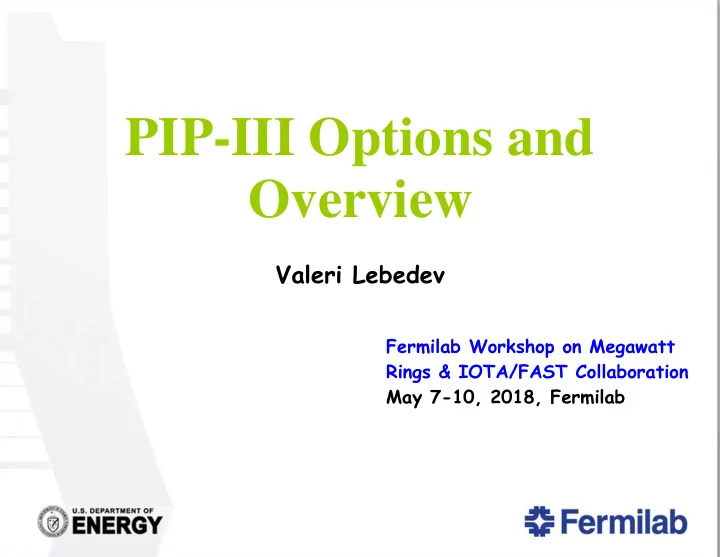 PIP-III Options and Overview

Valeri Lebedev

Fermilab Workshop on Megawatt Rings & IOTA/FAST Collaboration
May 7-10, 2018, Fermilab

U.S. DEPARTMENT OF ENERGY

Fermilab